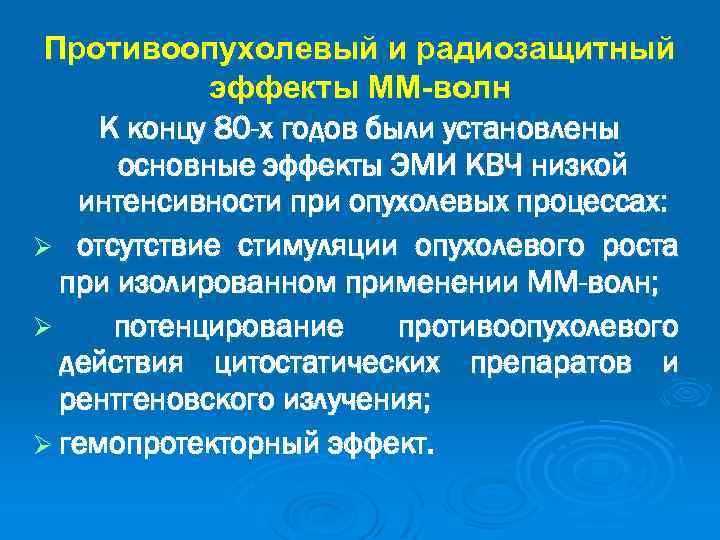 Противоопухолевый и радиозащитный эффекты ММ-волн

К концу 80-х годов были установлены основные эффекты ЭМИ КВЧ низкой интенсивности при опухолевых процессах:

➢ отсутствие стимуляции опухолевого роста при изолированном применении ММ-волн;

➢ потенцирование противоопухолевого действия цитостатических препаратов и рентгеновского излучения;

➢ гемопротекторный эффект.